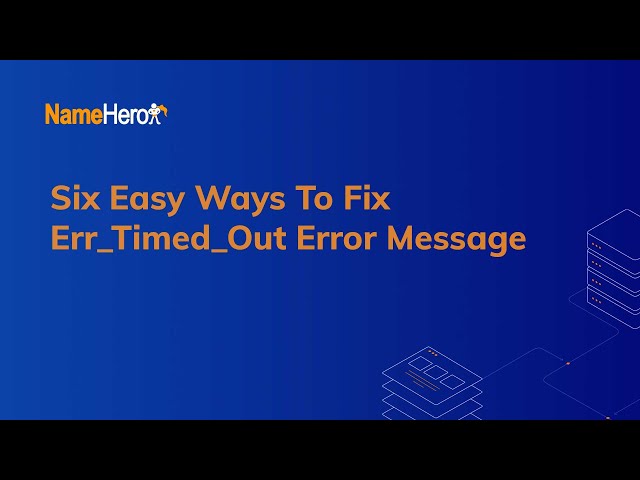 NameHero

Six Easy Ways To Fix Err_Timed_Out Error Message